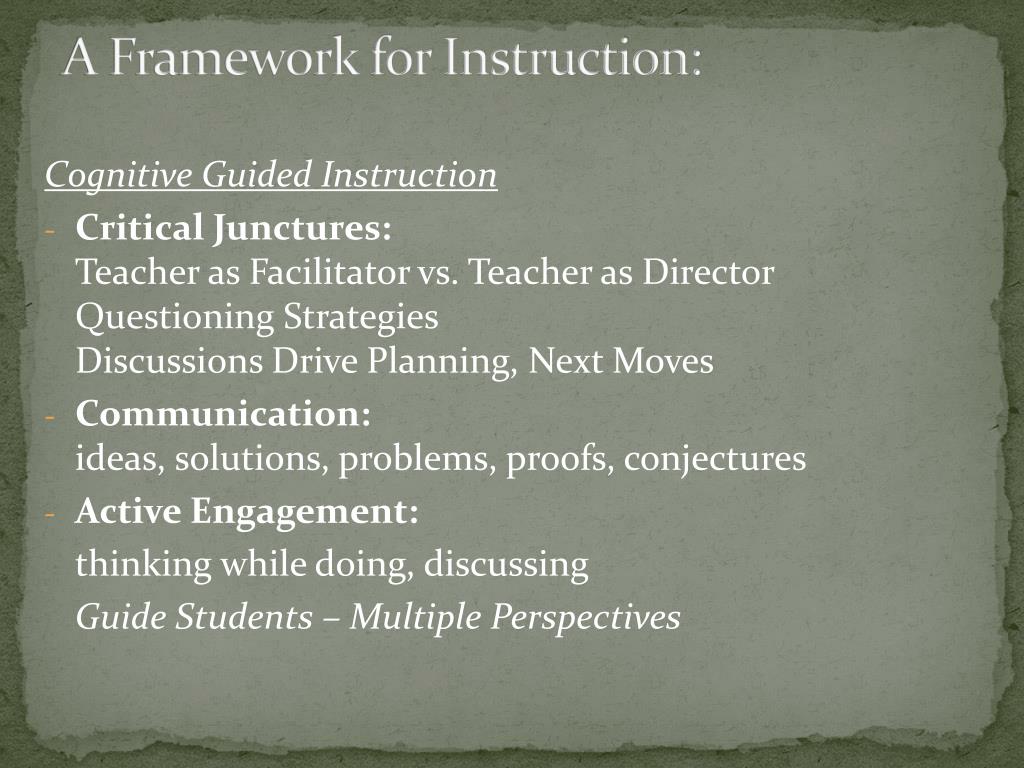 A Framework for Instruction:

Cognitive Guided Instruction

- Critical Junctures:
Teacher as Facilitator vs. Teacher as Director
Questioning Strategies
Discussions Drive Planning, Next Moves

- Communication:
ideas, solutions, problems, proofs, conjectures

- Active Engagement:
thinking while doing, discussing
Guide Students – Multiple Perspectives